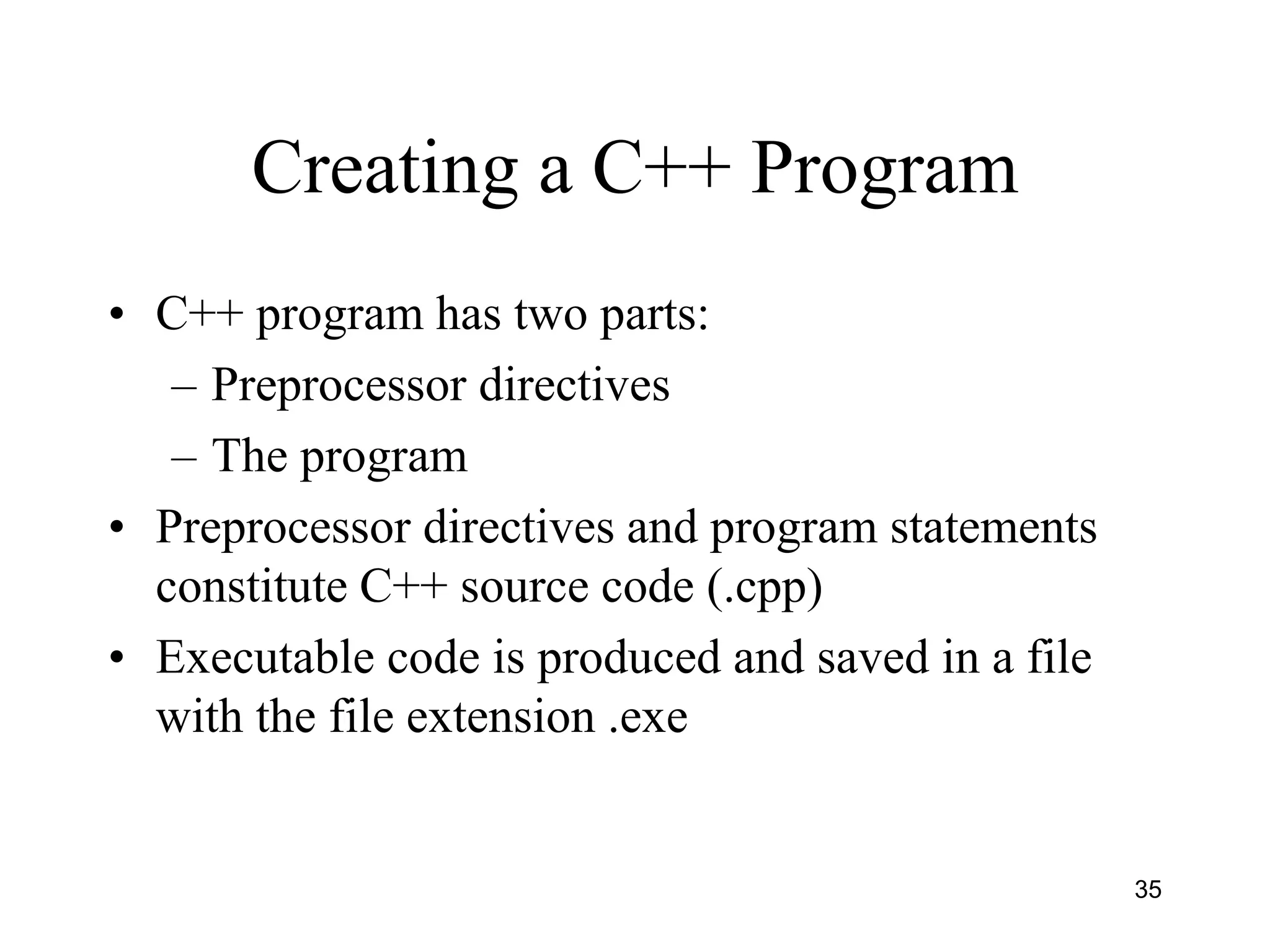 Creating a C++ Program

• C++ program has two parts:
  – Preprocessor directives
  – The program
• Preprocessor directives and program statements constitute C++ source code (.cpp)
• Executable code is produced and saved in a file with the file extension .exe

35